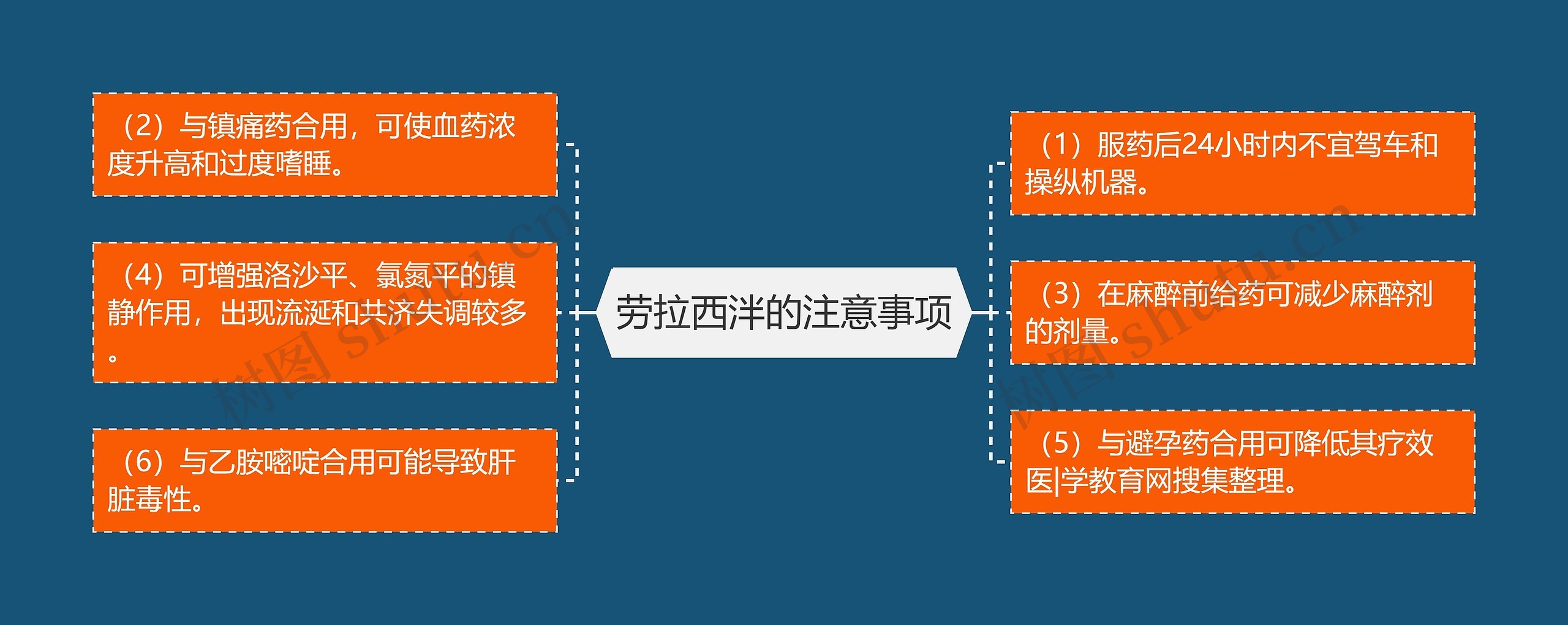 劳拉西泮的注意事项

（2）与镇痛药合用，可使血药浓度升高和过度嗜睡。

（4）可增强洛沙平、氯氮平的镇静作用，出现流涎和共济失调较多。

（6）与乙胺嘧啶合用可能导致肝脏毒性。

（1）服药后24小时内不宜驾车和操纵机器。

（3）在麻醉前给药可减少麻醉剂的剂量。

（5）与避孕药合用可降低其疗效医|学教育网搜集整理。

树图 shutu.cn

树图 shutu.cn